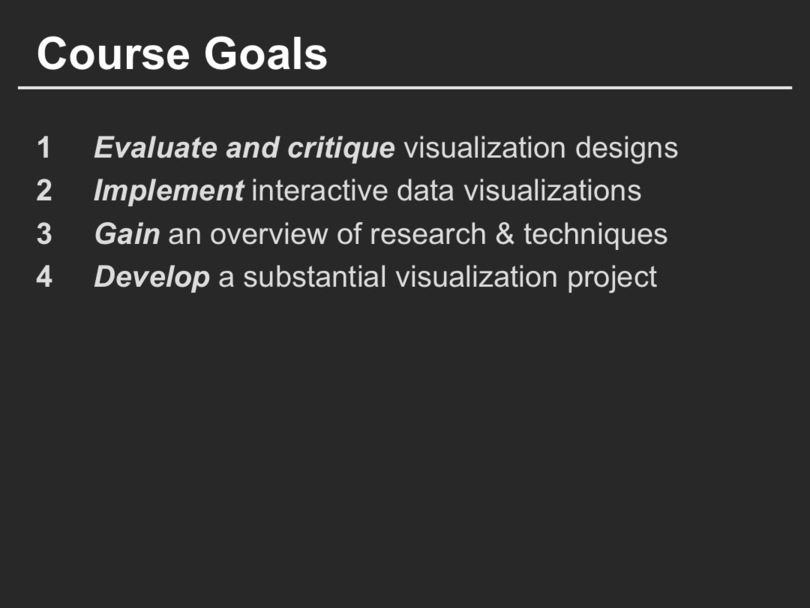 Course Goals

1 Evaluate and critique visualization designs
2 Implement interactive data visualizations
3 Gain an overview of research & techniques
4 Develop a substantial visualization project